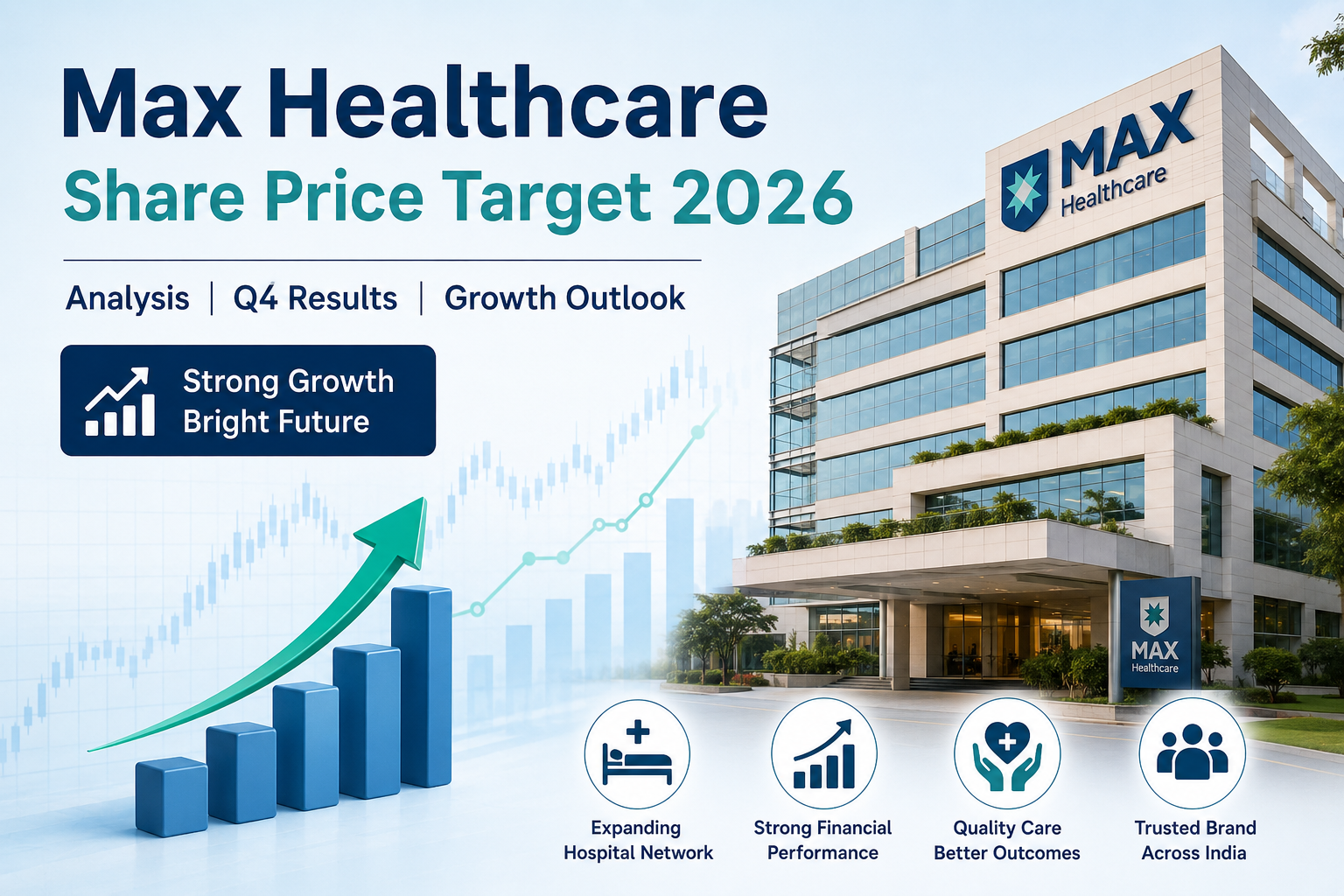 Max Healthcare
Share Price Target 2026

Analysis | Q4 Results | Growth Outlook

Strong Growth
Bright Future

MAX
Healthcare

MAX
Healthcare

Expanding Hospital Network

Strong Financial Performance

Quality Care Better Outcomes

Trusted Brand Across India